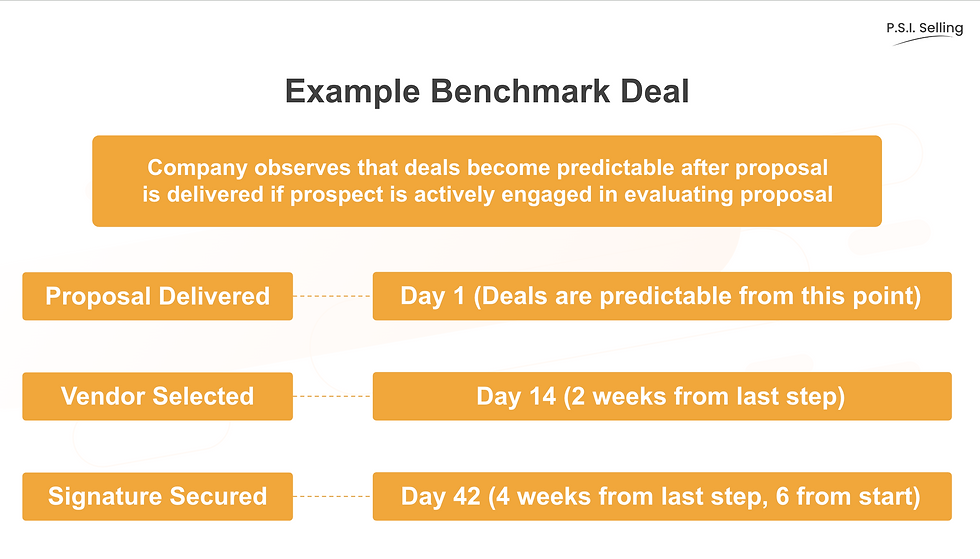 P.S.I. Selling

Example Benchmark Deal

Company observes that deals become predictable after proposal is delivered if prospect is actively engaged in evaluating proposal

Proposal Delivered

Day 1 (Deals are predictable from this point)

Vendor Selected

Day 14 (2 weeks from last step)

Signature Secured

Day 42 (4 weeks from last step, 6 from start)